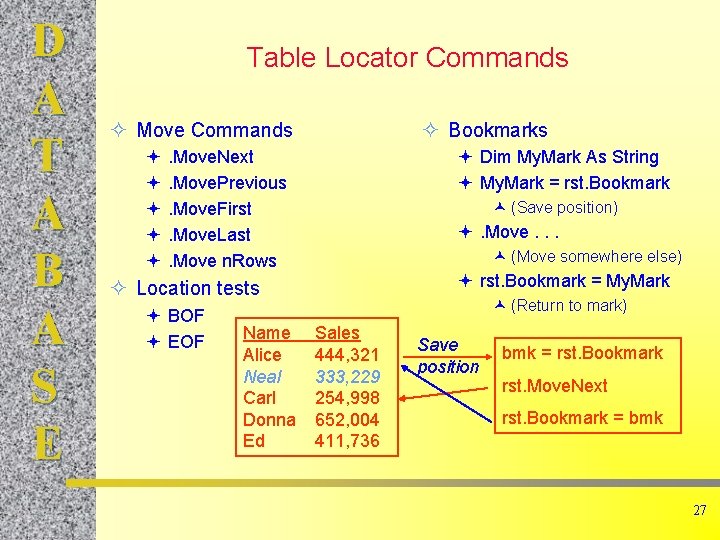 D
A
T
A
B
A
S
E

Table Locator Commands

Move Commands
.MoveNext
.MovePrevious
.MoveFirst
.MoveLast
.Move nRows
Location tests
BOF
EOF

| Name | Sales |
|---|---|
| Alice | 444,321 |
| Neal | 333,229 |
| Carl | 254,998 |
| Donna | 652,004 |
| Ed | 411,736 |

Bookmarks
Dim MyMark As String
MyMark = rst.Bookmark
(Save position)
.Move . . .
(Move somewhere else)
rst.Bookmark = MyMark
(Return to mark)

Save position

bmk = rst.Bookmark
rst.MoveNext
rst.Bookmark = bmk

27